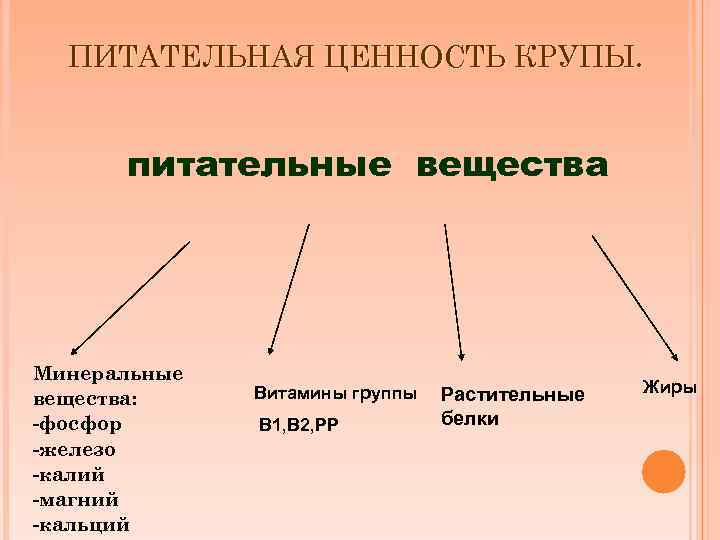 ПИТАТЕЛЬНАЯ ЦЕННОСТЬ КРУПЫ.

питательные вещества

Минеральные вещества:
-фосфор
-железо
-калий
-магний
-кальций

Витамины группы
В1,В2,РР

Растительные белки

Жиры